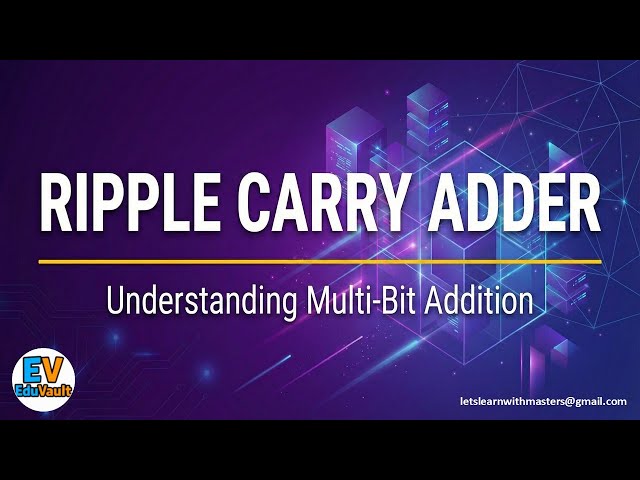 RIPPLE CARRY ADDER

Understanding Multi-Bit Addition

EV
EduVault

letslearnwithmasters@gmail.com